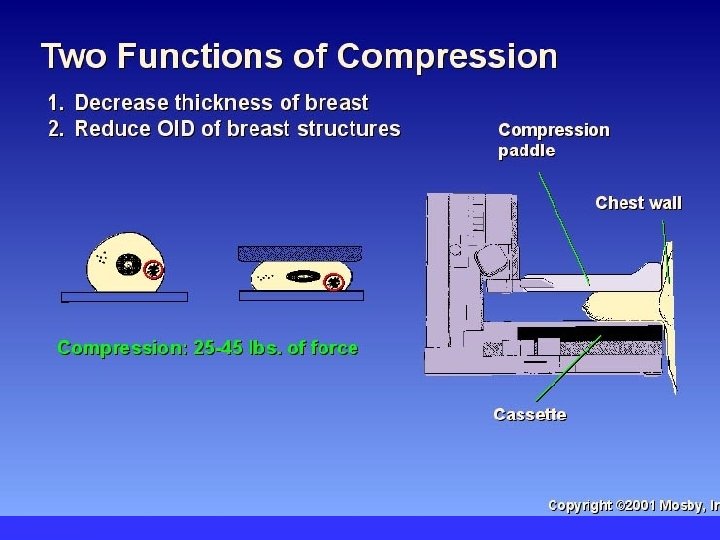 Two Functions of Compression

1. Decrease thickness of breast
2. Reduce OID of breast structures

Compression paddle

Chest wall

Compression: 25-45 lbs. of force

Cassette

Copyright ©2001 Mosby, In